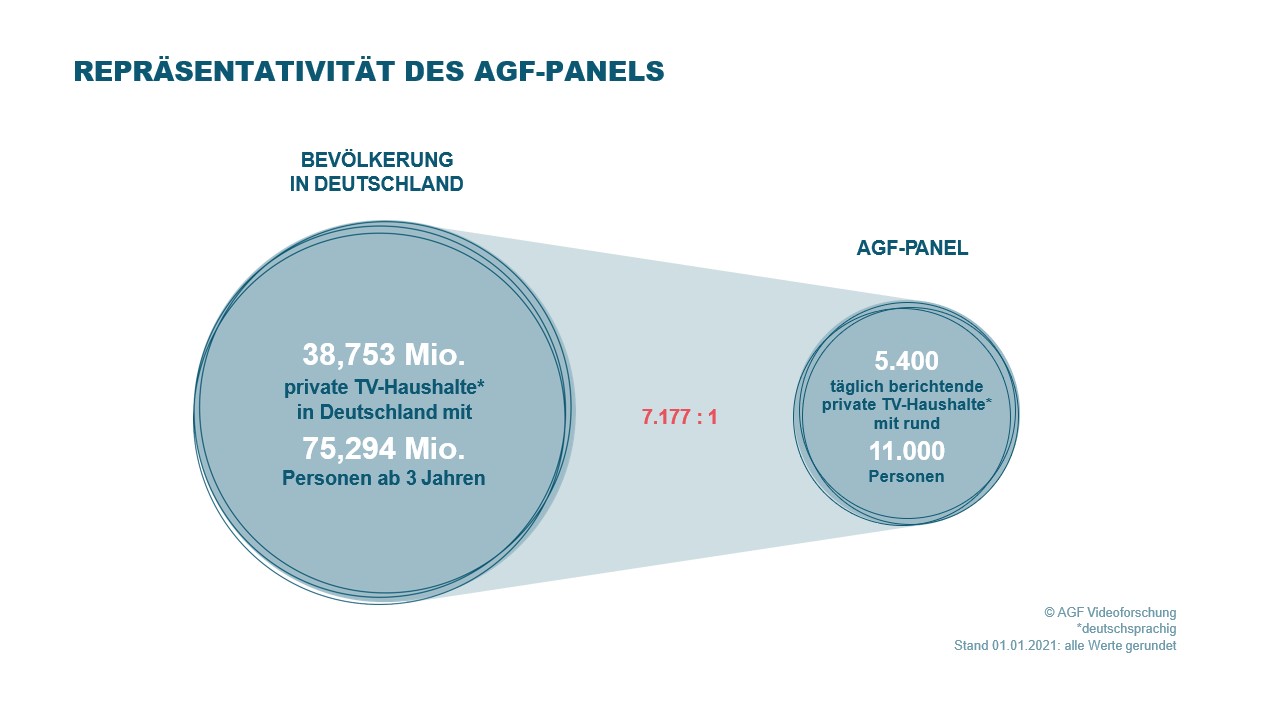 REPRÄSENTATIVITÄT DES AGF-PANELS

BEVÖLKERUNG IN DEUTSCHLAND

38,753 Mio.
private TV-Haushalte* in Deutschland mit
75,294 Mio.
Personen ab 3 Jahren

7.177 : 1

AGF-PANEL

5.400
täglich berichtende private TV-Haushalte* mit rund
11.000
Personen

© AGF Videoforschung
*deutschsprachig
Stand 01.01.2021: alle Werte gerundet